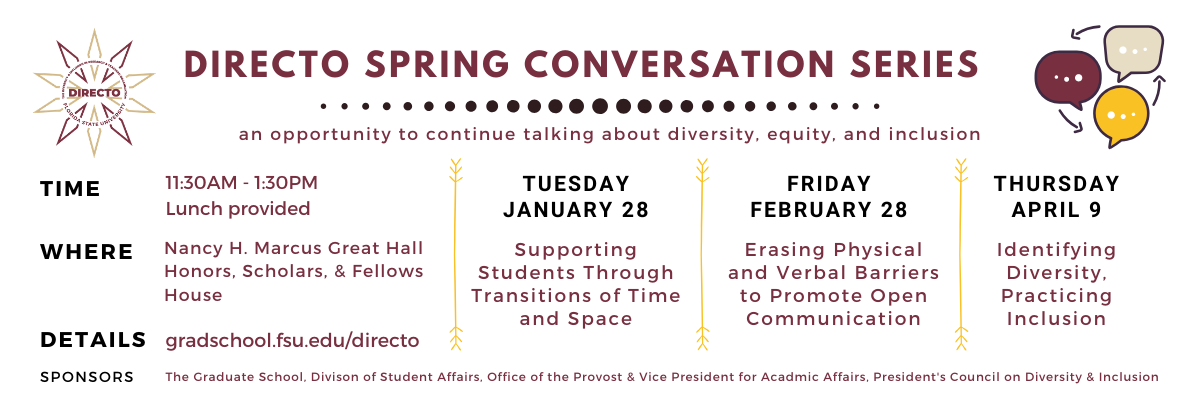 DIRECTO
FLORIDA STATE UNIVERSITY

DIRECTO SPRING CONVERSATION SERIES

an opportunity to continue talking about diversity, equity, and inclusion

TIME 11:30AM - 1:30PM
Lunch provided

WHERE Nancy H. Marcus Great Hall
Honors, Scholars, & Fellows House

DETAILS gradschool.fsu.edu/directo

TUESDAY
JANUARY 28

Supporting Students Through Transitions of Time and Space

FRIDAY
FEBRUARY 28

Erasing Physical and Verbal Barriers to Promote Open Communication

THURSDAY
APRIL 9

Identifying Diversity, Practicing Inclusion

SPONSORS The Graduate School, Divison of Student Affairs, Office of the Provost & Vice President for Acadmic Affairs, President's Council on Diversity & Inclusion